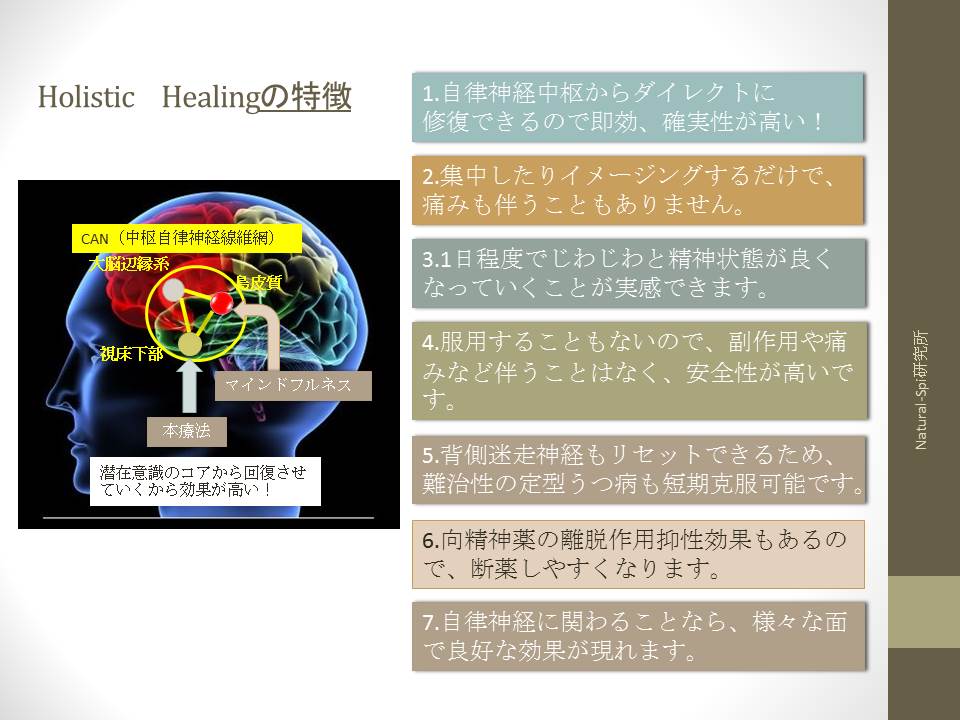 Holistic　Healingの特徴

CAN（中枢自律神経線維網）

大脳辺縁系

島皮質

視床下部

マインドフルネス

本療法

潜在意識のコアから回復させていくから効果が高い！

1.自律神経中枢からダイレクトに修復できるので即効、確実性が高い！

2.集中したりイメージングするだけで、痛みも伴うこともありません。

3.1日程度でじわじわと精神状態が良くなっていくことが実感できます。

4.服用することもないので、副作用や痛みなど伴うことはなく、安全性が高いです。

5.背側迷走神経もリセットできるため、難治性の定型うつ病も短期克服可能です。

6.向精神薬の離脱作用抑性効果もあるので、断薬しやすくなります。

7.自律神経に関わることなら、様々な面で良好な効果が現れます。

Natural-Spi研究所